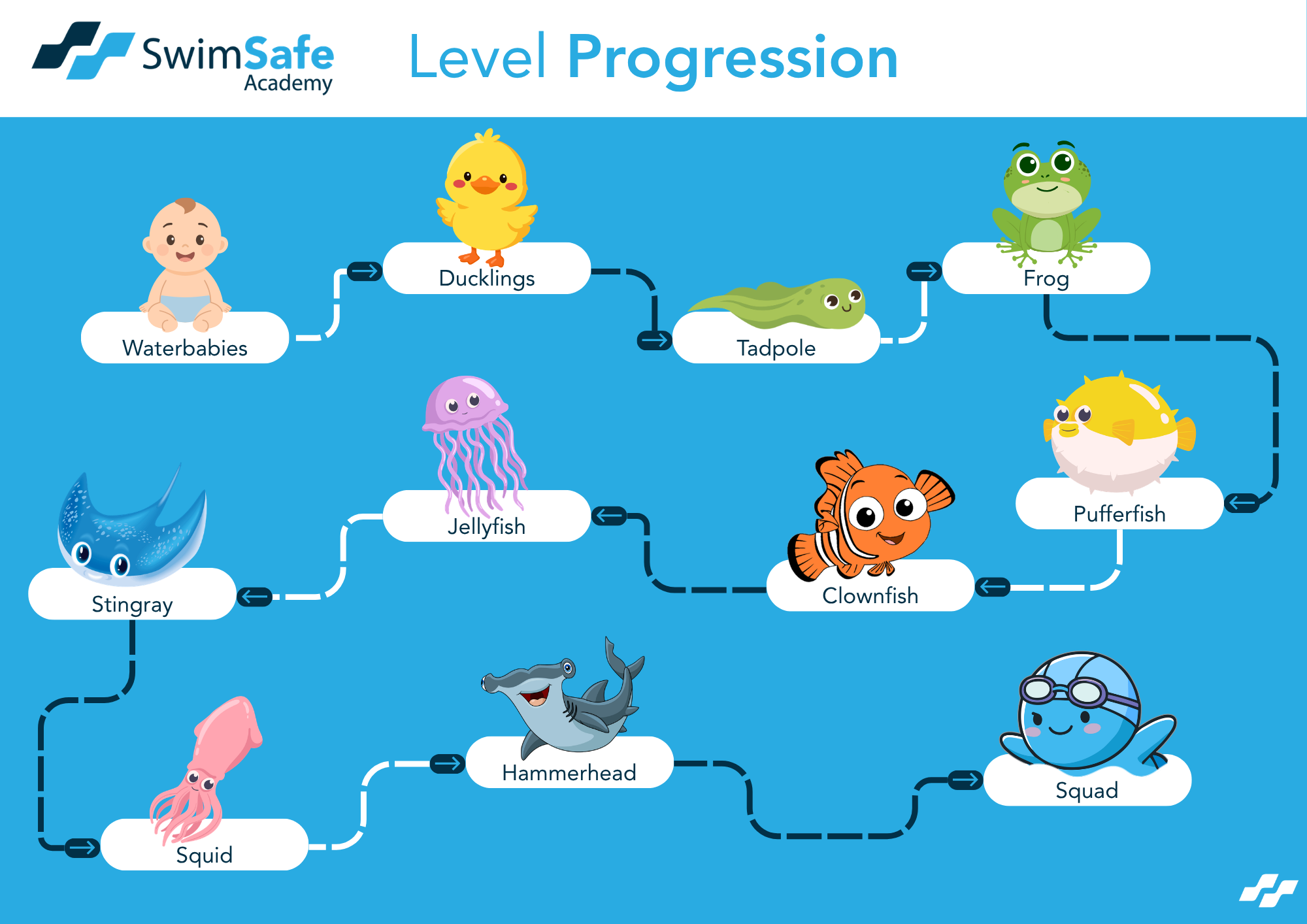 SwimSafe Academy

Level Progression

Waterbabies

Ducklings

Tadpole

Frog

Pufferfish

Clownfish

Jellyfish

Stingray

Squid

Hammerhead

Squad